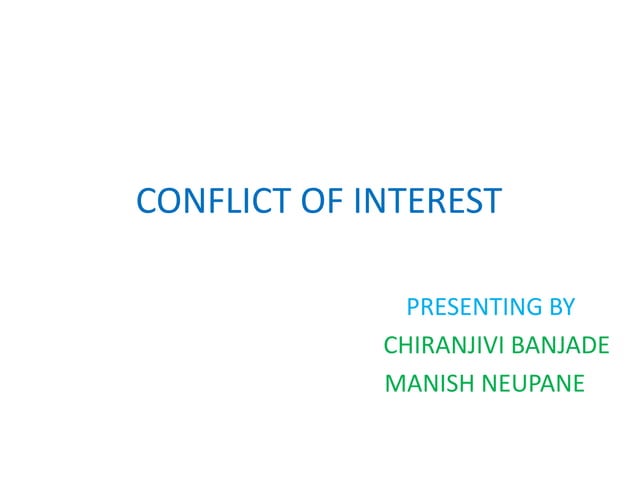 CONFLICT OF INTEREST

PRESENTING BY
CHIRANJIVI BANJADE
MANISH NEUPANE